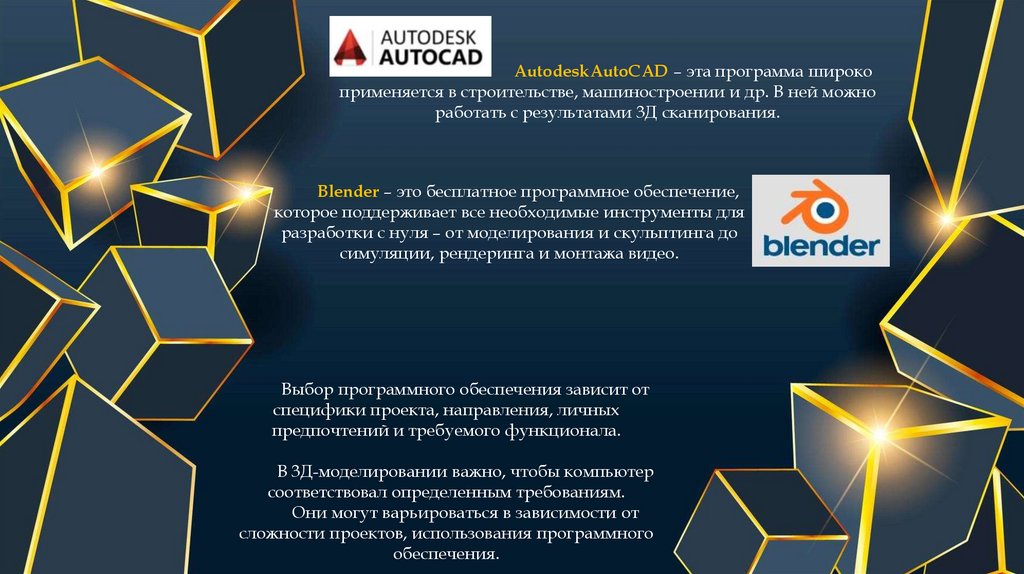 AUTODESK
AUTOCAD

AutodeskAutoCAD – эта программа широко применяется в строительстве, машиностроении и др. В ней можно работать с результатами 3Д сканирования.

Blender – это бесплатное программное обеспечение, которое поддерживает все необходимые инструменты для разработки с нуля – от моделирования и скульптинга до симуляции, рендеринга и монтажа видео.

blender

Выбор программного обеспечения зависит от специфики проекта, направления, личных предпочтений и требуемого функционала.

В 3Д-моделировании важно, чтобы компьютер соответствовал определенным требованиям. Они могут варьироваться в зависимости от сложности проектов, использования программного обеспечения.